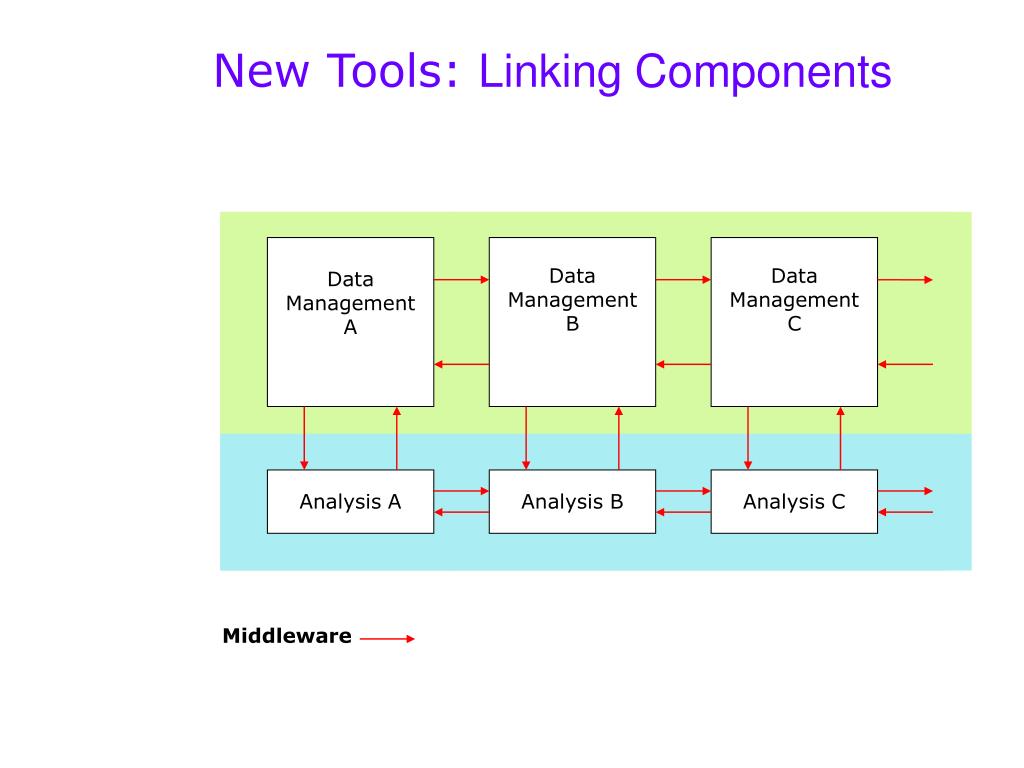 New Tools: Linking Components

Data Management A

Data Management B

Data Management C

Analysis A

Analysis B

Analysis C

Middleware